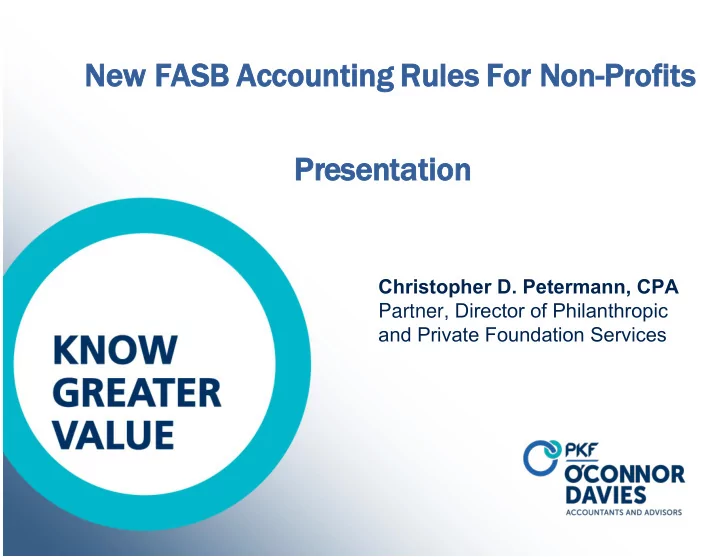 New FASB Accounting Rules For Non-Profits

Presentation

KNOW GREATER VALUE

Christopher D. Petermann, CPA
Partner, Director of Philanthropic and Private Foundation Services

PKF
O'CONNOR DAVIES
ACCOUNTANTS AND ADVISORS